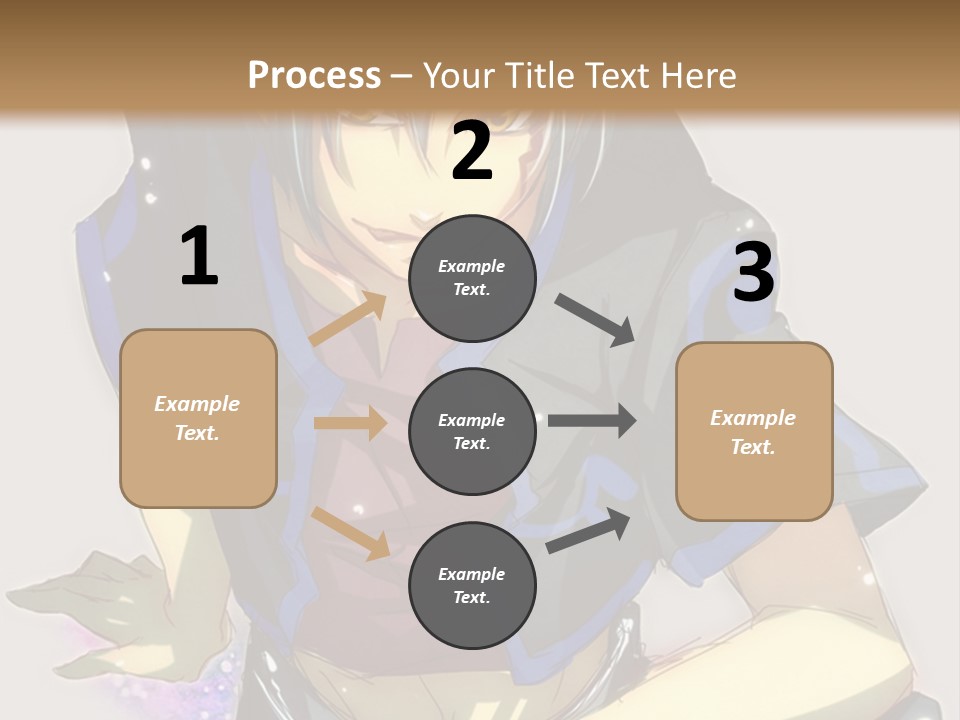 Process – Your Title Text Here

1

Example Text.

2

Example Text.

Example Text.

Example Text.

3

Example Text.